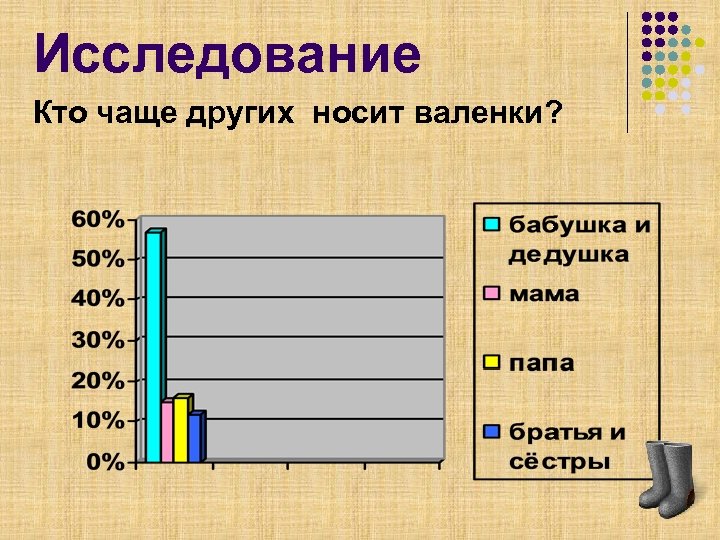 Исследование

Кто чаще других  носит валенки?

60%
50%
40%
30%
20%
10%
0%

бабушка и дедушка
мама
папа
братья и сёстры